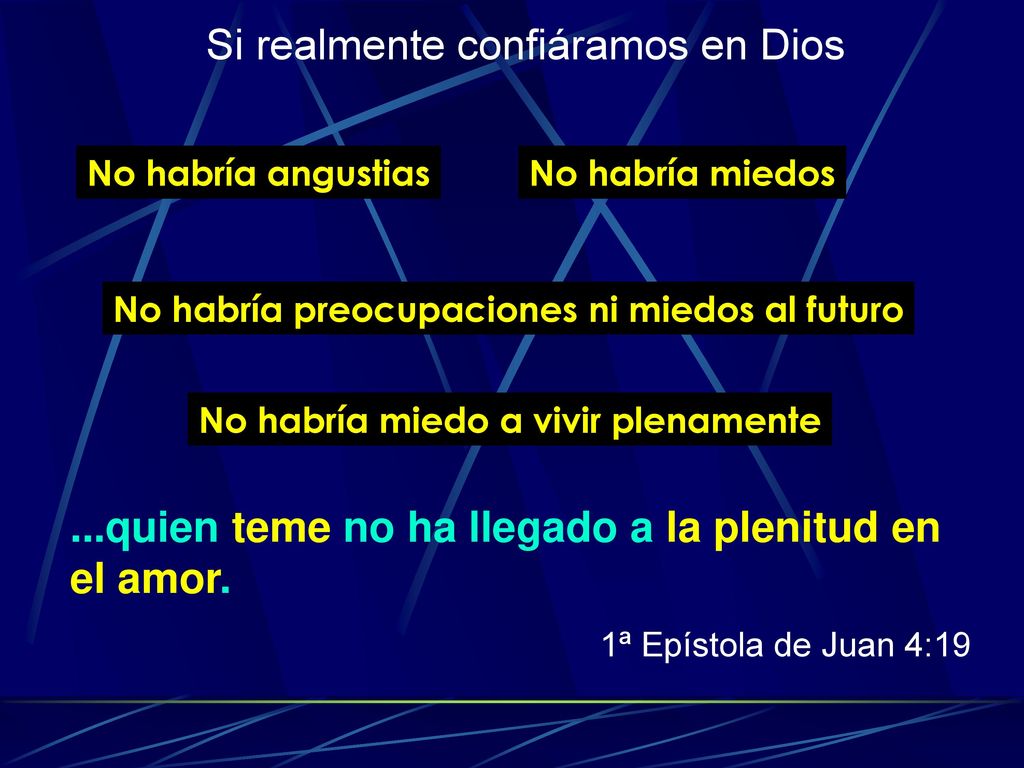 Si realmente confiáramos en Dios

No habría angustias

No habría miedos

No habría preocupaciones ni miedos al futuro

No habría miedo a vivir plenamente

...quien teme no ha llegado a la plenitud en el amor.

1ª Epístola de Juan 4:19